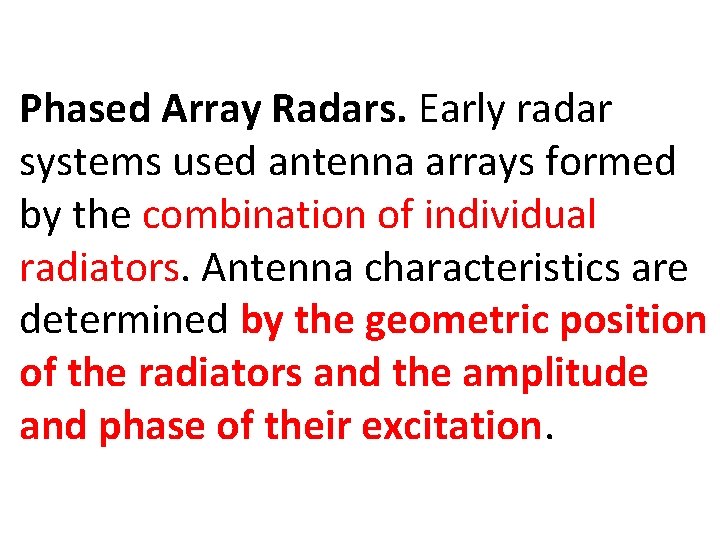 Phased Array Radars. Early radar systems used antenna arrays formed by the combination of individual radiators. Antenna characteristics are determined by the geometric position of the radiators and the amplitude and phase of their excitation.